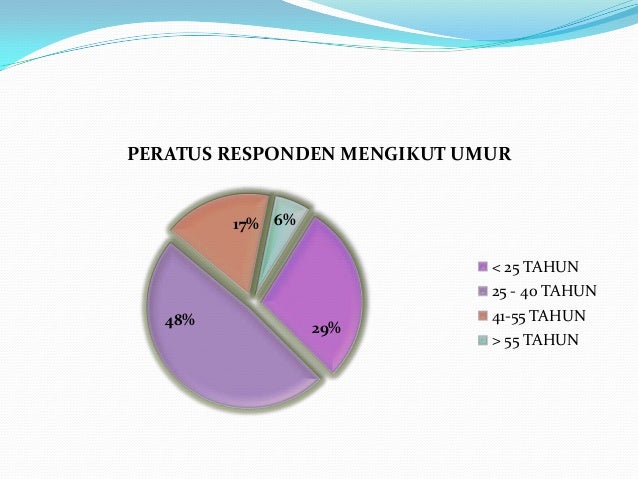 PERATUS RESPONDEN MENGIKUT UMUR

17%
6%
48%
29%

< 25 TAHUN
25 - 40 TAHUN
41-55 TAHUN
> 55 TAHUN